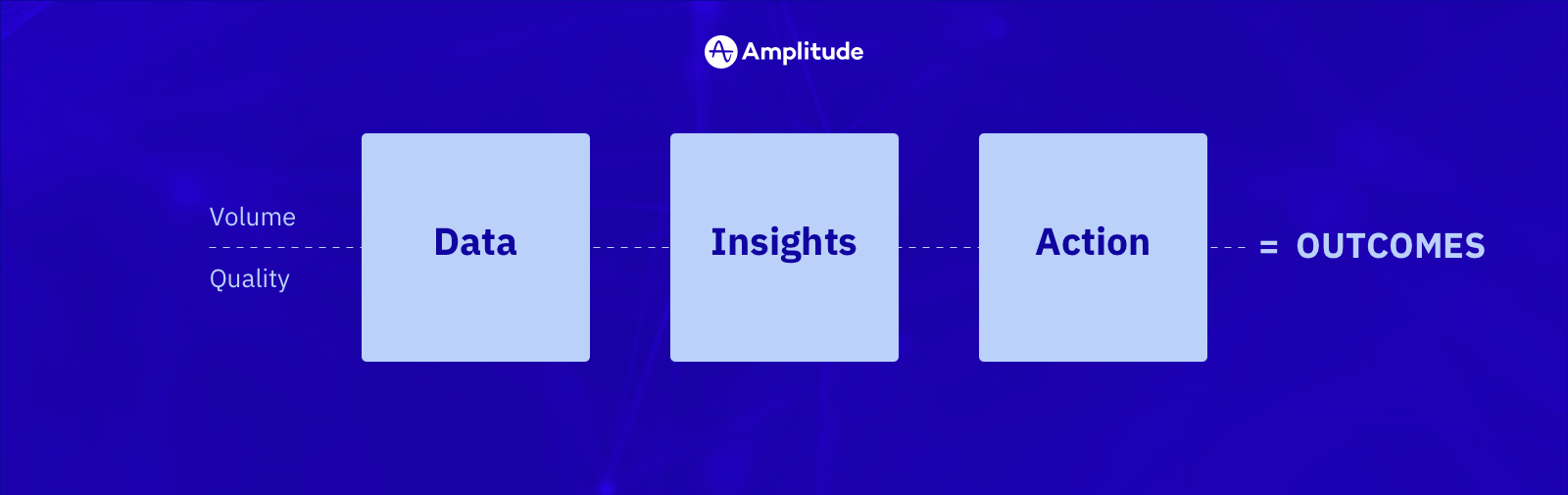 Amplitude

Volume

Quality

Data

Insights

Action

= OUTCOMES